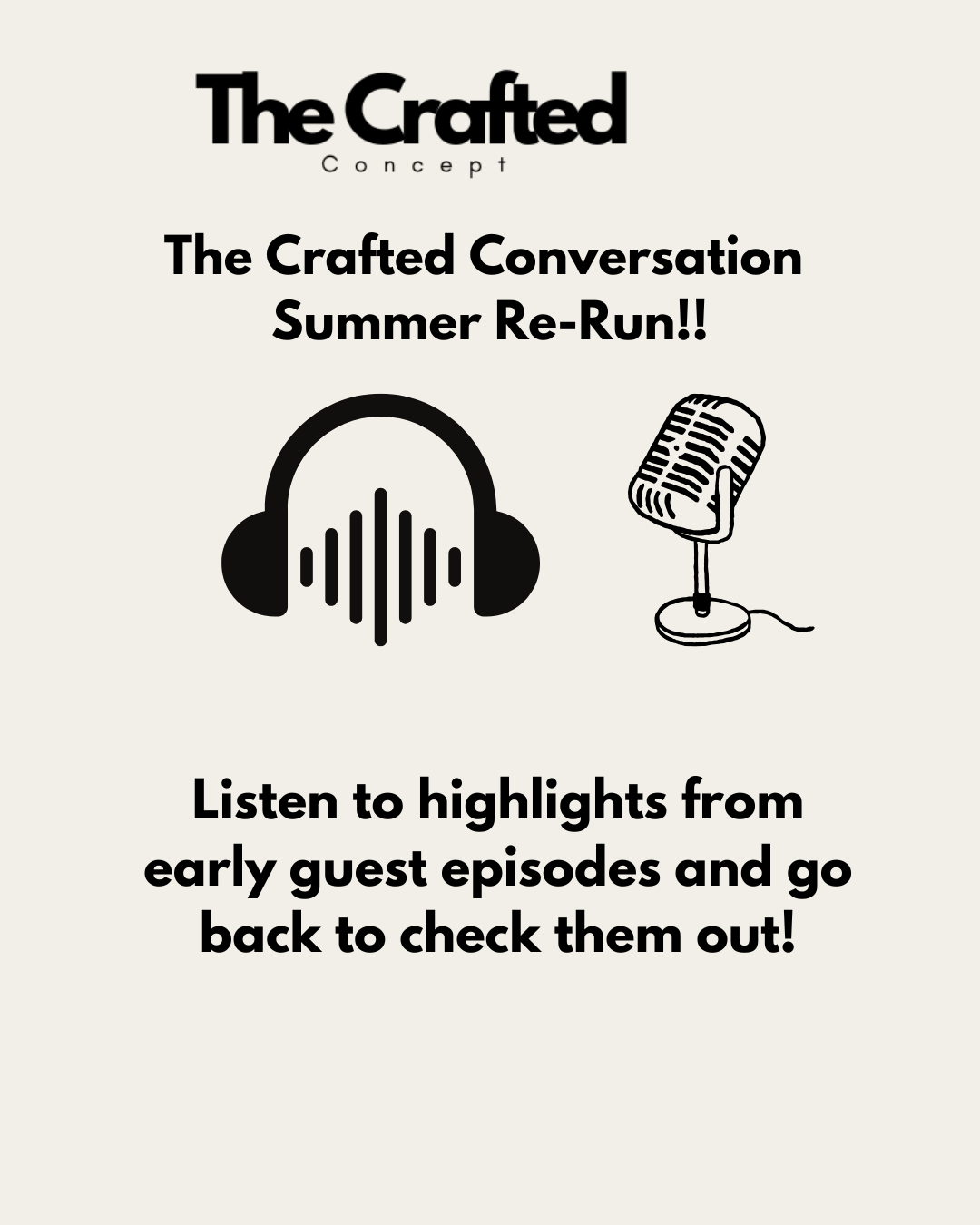 The Crafted
Concept

The Crafted Conversation
Summer Re-Run!!

Listen to highlights from early guest episodes and go back to check them out!